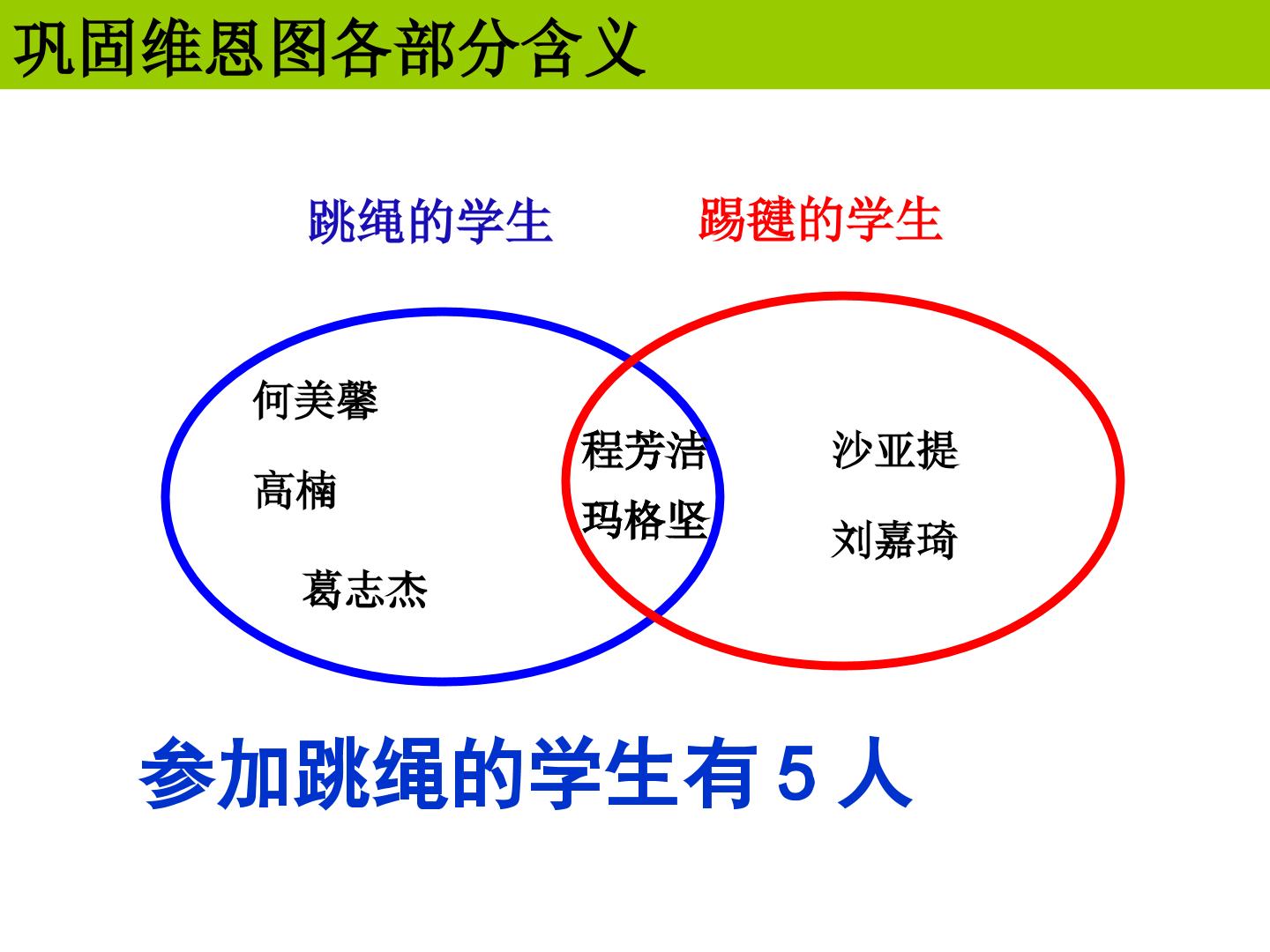 巩固维恩图各部分含义

跳绳的学生

踢毽的学生

何美馨

高楠

葛志杰

程芳洁

玛格坚

沙亚提

刘嘉琦

参加跳绳的学生有5人